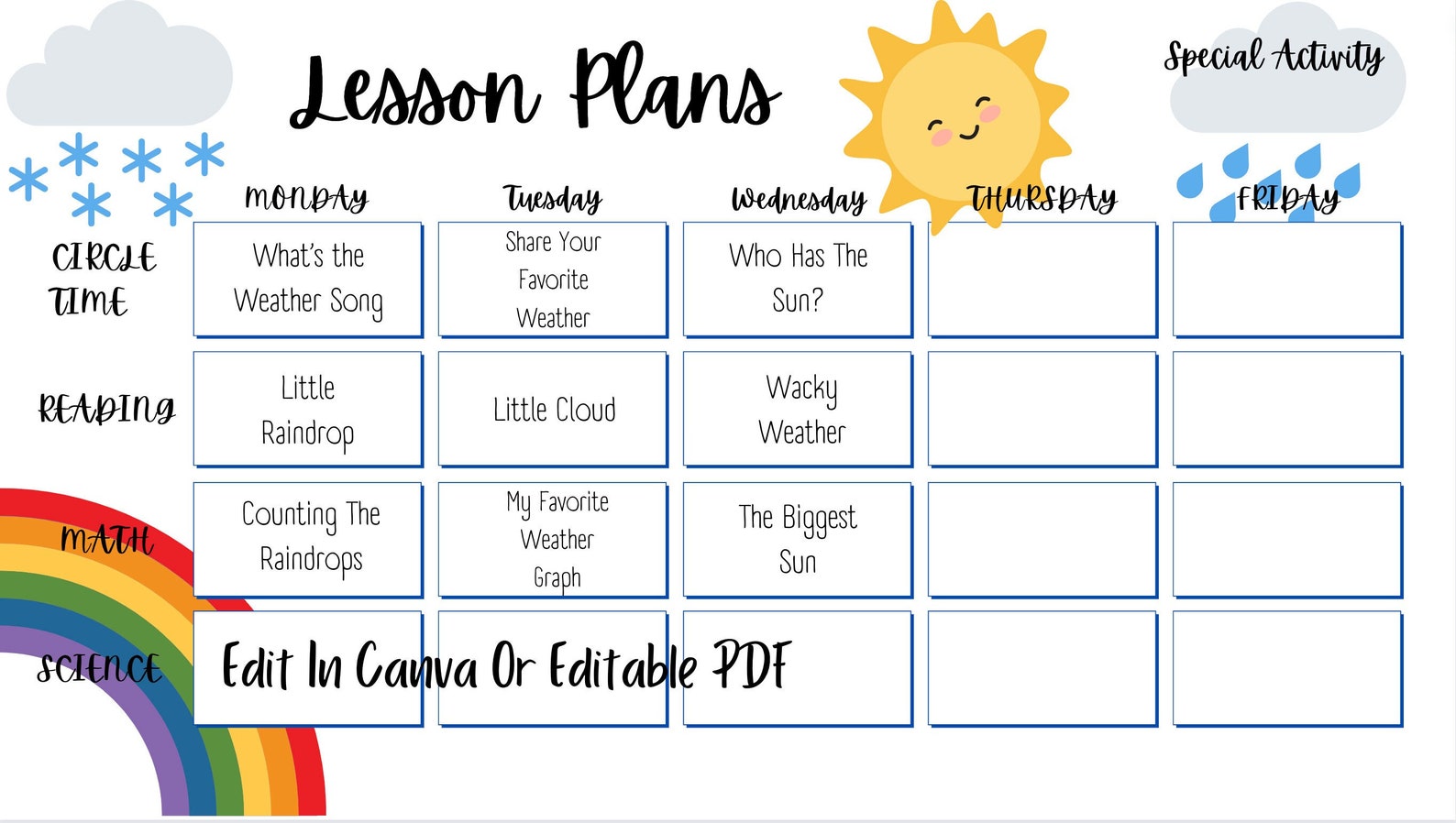 Lesson Plans

Special Activity

| | MONDAY | Tuesday | Wednesday | THURSDAY | FRIDAY |
|---|---|---|---|---|---|
| CIRCLE TIME | What's the Weather Song | Share Your Favorite Weather | Who Has The Sun? | | |
| READING | Little Raindrop | Little Cloud | Wacky Weather | | |
| MATH | Counting The Raindrops | My Favorite Weather Graph | The Biggest Sun | | |
| SCIENCE | | | | | |

Edit In Canva Or Editable PDF